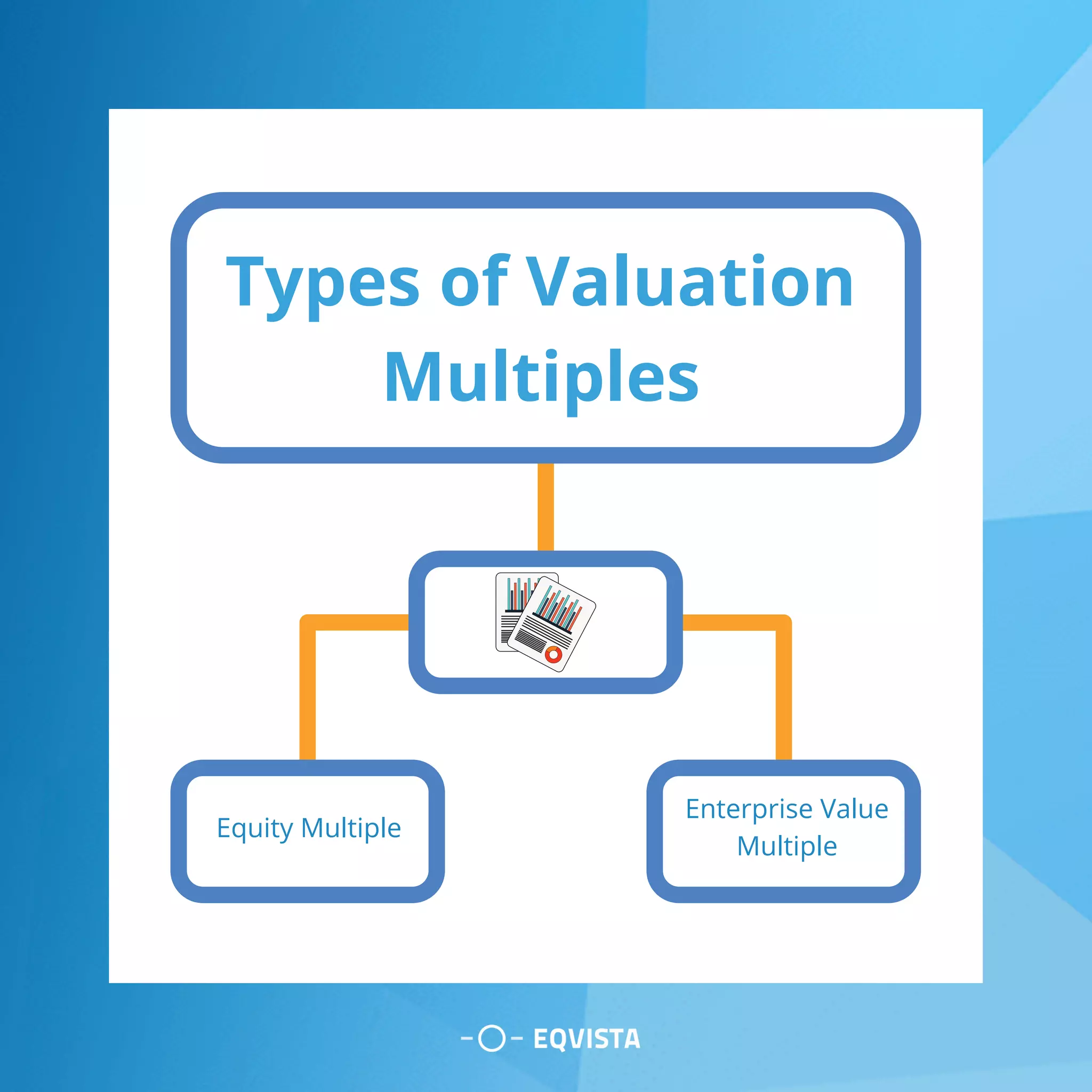 Types of Valuation Multiples

Equity Multiple

Enterprise Value Multiple

EQVISTA